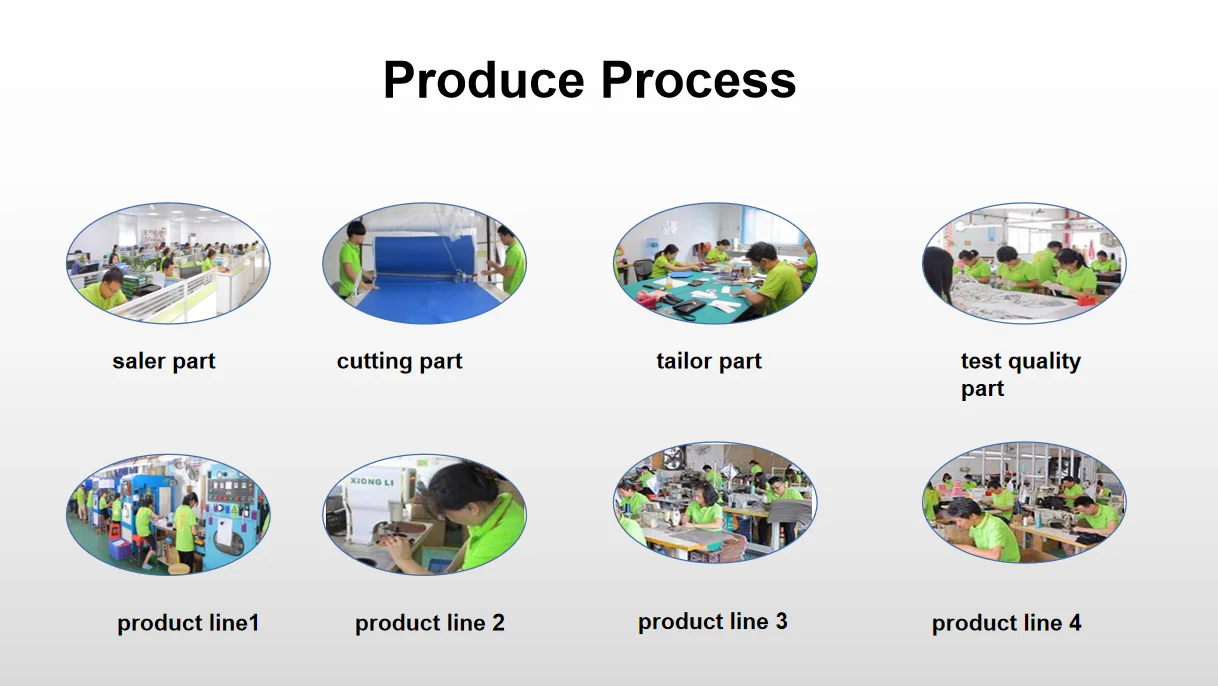 Produce Process

saler part

cutting part

tailor part

test quality part

XIONG LI

product line1

product line 2

product line 3

product line 4